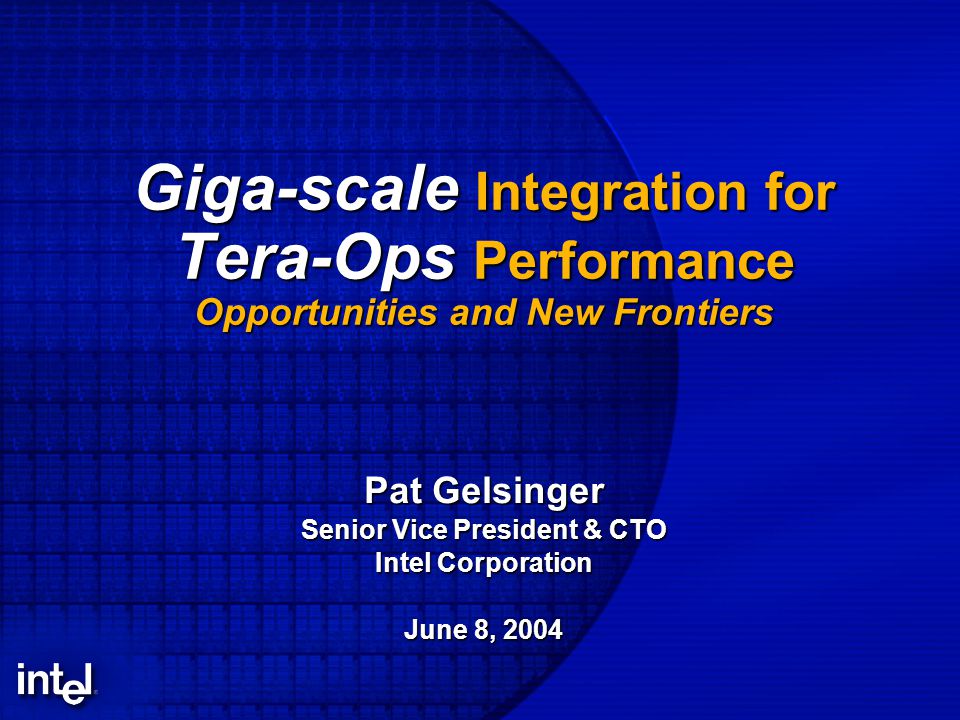 Giga-scale Integration for Tera-Ops Performance
Opportunities and New Frontiers

Pat Gelsinger
Senior Vice President & CTO
Intel Corporation

June 8, 2004

intel